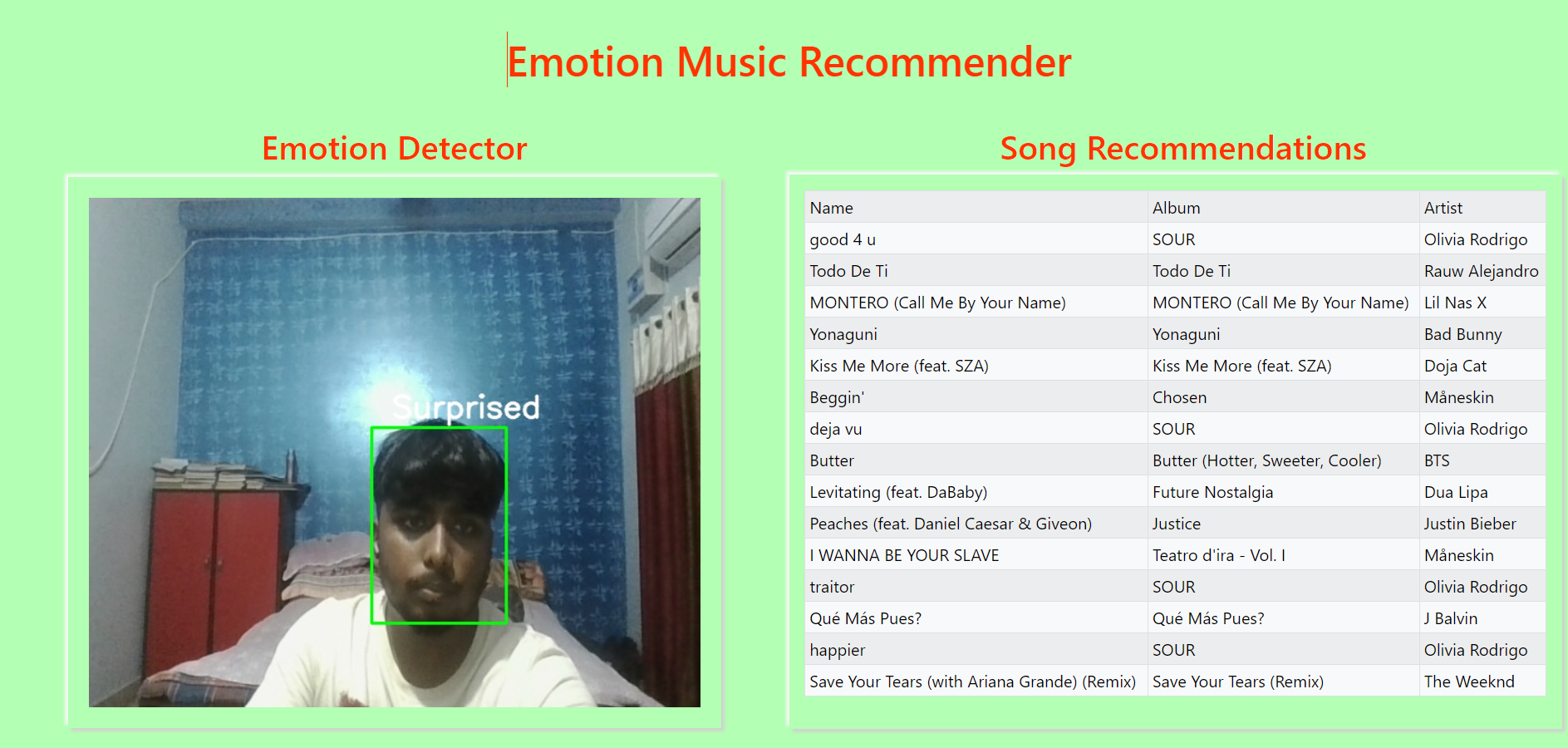 Emotion Music Recommender

Emotion Detector

Surprised

Song Recommendations

| Name | Album | Artist |
|---|---|---|
| good 4 u | SOUR | Olivia Rodrigo |
| Todo De Ti | Todo De Ti | Rauw Alejandro |
| MONTERO (Call Me By Your Name) | MONTERO (Call Me By Your Name) | Lil Nas X |
| Yonaguni | Yonaguni | Bad Bunny |
| Kiss Me More (feat. SZA) | Kiss Me More (feat. SZA) | Doja Cat |
| Beggin' | Chosen | Måneskin |
| deja vu | SOUR | Olivia Rodrigo |
| Butter | Butter (Hotter, Sweeter, Cooler) | BTS |
| Levitating (feat. DaBaby) | Future Nostalgia | Dua Lipa |
| Peaches (feat. Daniel Caesar & Giveon) | Justice | Justin Bieber |
| I WANNA BE YOUR SLAVE | Teatro d'ira - Vol. I | Måneskin |
| traitor | SOUR | Olivia Rodrigo |
| Qué Más Pues? | Qué Más Pues? | J Balvin |
| happier | SOUR | Olivia Rodrigo |
| Save Your Tears (with Ariana Grande) (Remix) | Save Your Tears (Remix) | The Weeknd |